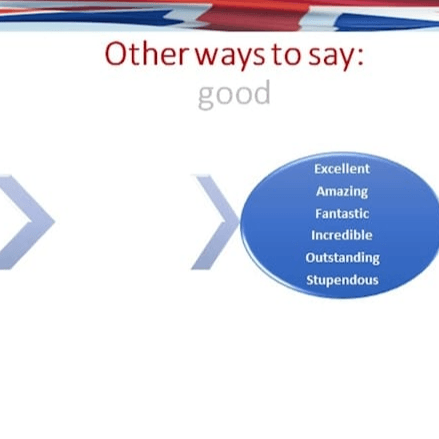 Other ways to say:
good

Excellent
Amazing
Fantastic
Incredible
Outstanding
Stupendous